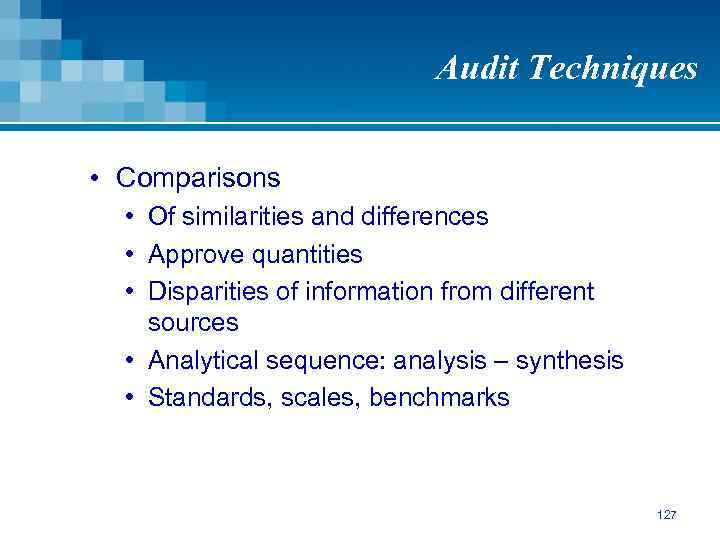 Audit Techniques

• Comparisons
  • Of similarities and differences
  • Approve quantities
  • Disparities of information from different sources
  • Analytical sequence: analysis – synthesis
  • Standards, scales, benchmarks

127